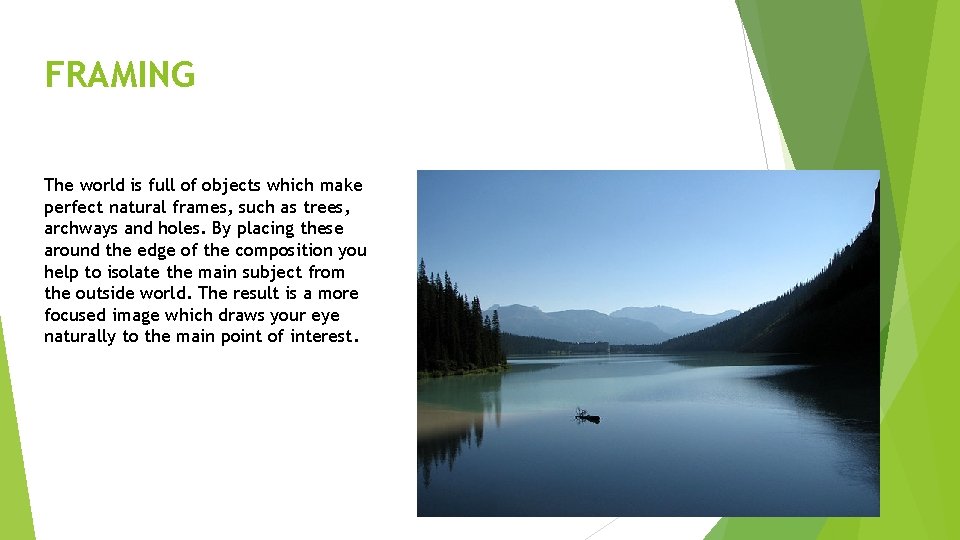 FRAMING

The world is full of objects which make perfect natural frames, such as trees, archways and holes. By placing these around the edge of the composition you help to isolate the main subject from the outside world. The result is a more focused image which draws your eye naturally to the main point of interest.